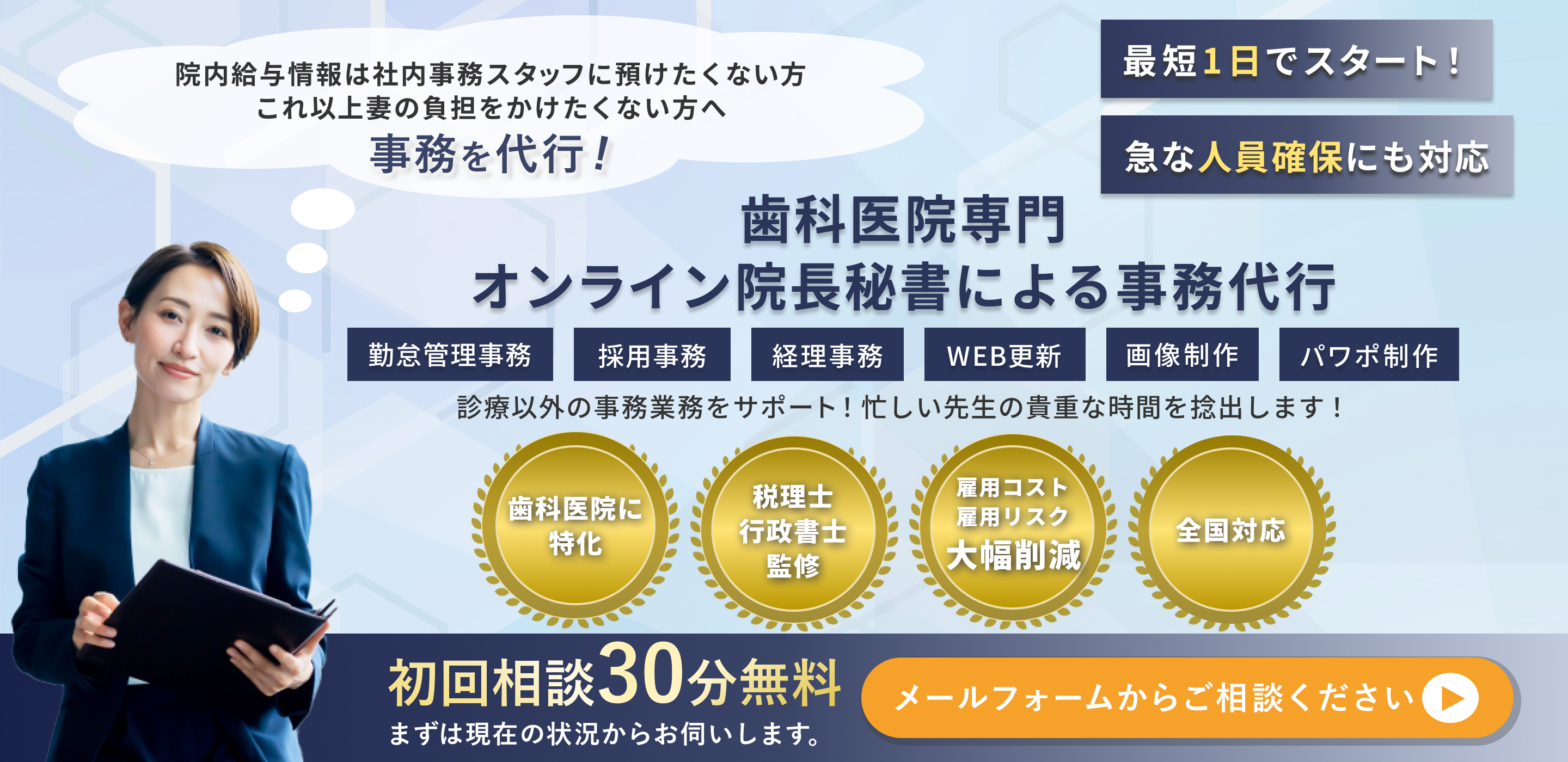 院内給与情報は社内事務スタッフに預けたくない方
これ以上妻の負担をかけたくない方へ
事務を代行！

最短1日でスタート！

急な人員確保にも対応

歯科医院専門
オンライン院長秘書による事務代行

勤怠管理事務

採用事務

経理事務

WEB更新

画像制作

パワポ制作

診療以外の事務業務をサポート！忙しい先生の貴重な時間を捻出します！

歯科医院に特化

税理士
行政書士
監修

雇用コスト
雇用リスク
大幅削減

全国対応

初回相談30分無料
まずは現在の状況からお伺いします。

メールフォームからご相談ください